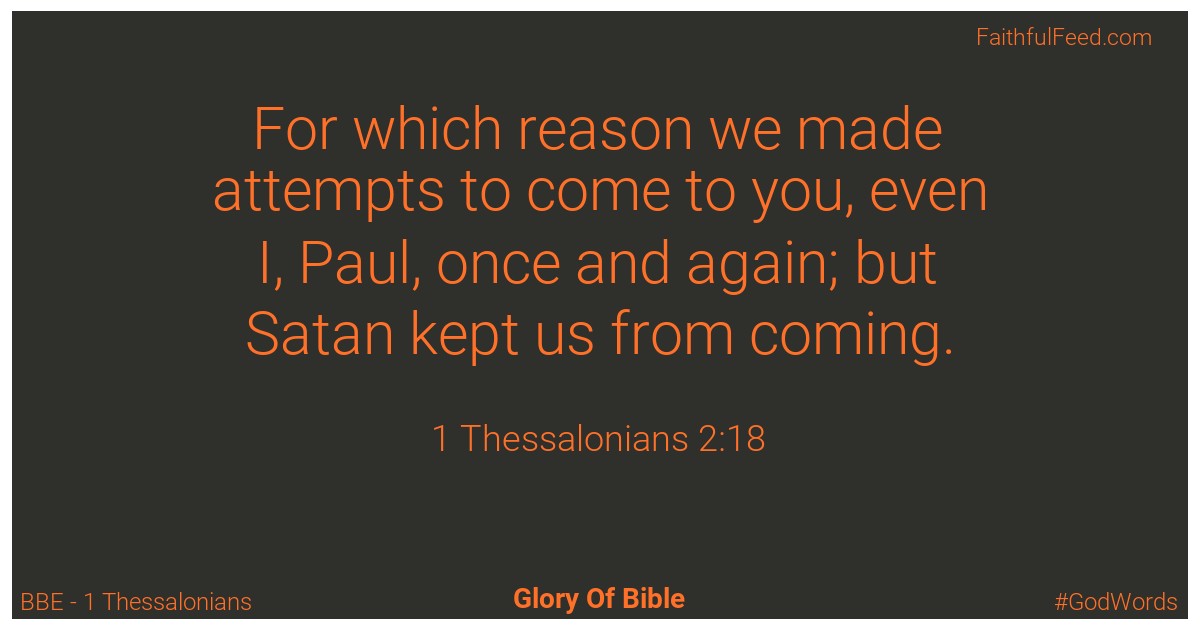 FaithfulFeed.com

For which reason we made attempts to come to you, even I, Paul, once and again; but Satan kept us from coming.

1 Thessalonians 2:18

BBE - 1 Thessalonians

Glory Of Bible

#GodWords